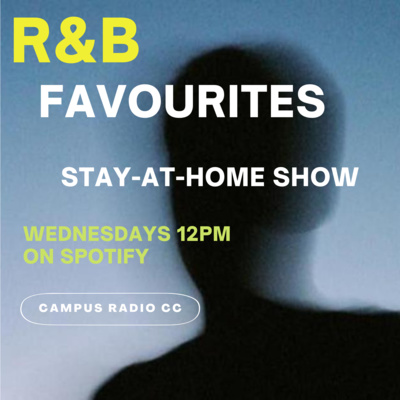 R&B
FAVOURITES

STAY-AT-HOME SHOW

WEDNESDAYS 12PM
ON SPOTIFY

CAMPUS RADIO CC